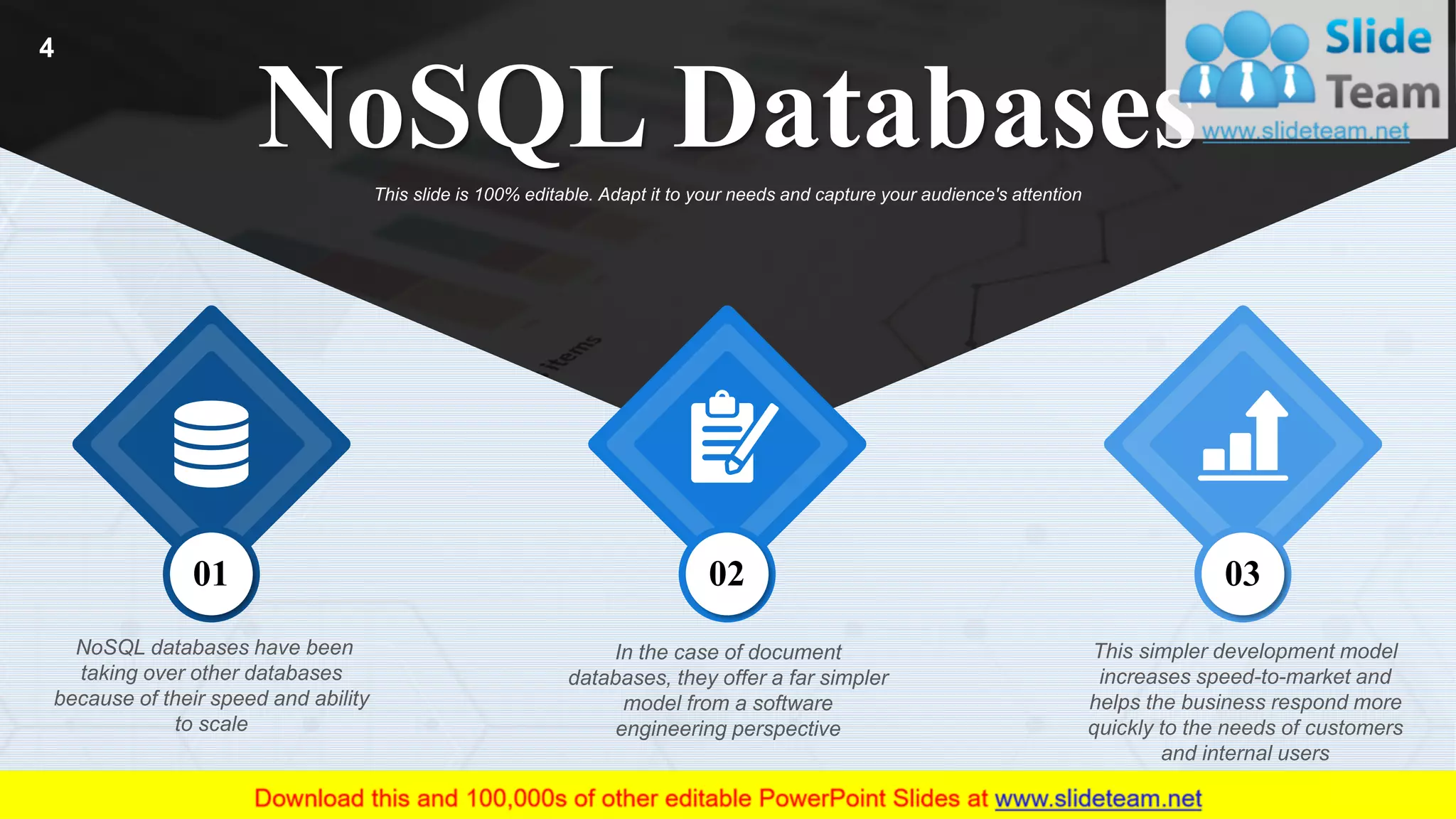 4

NoSQL Databases

Slide Team
www.slideteam.net

This slide is 100% editable. Adapt it to your needs and capture your audience's attention

items

01

NoSQL databases have been taking over other databases because of their speed and ability to scale

02

In the case of document databases, they offer a far simpler model from a software engineering perspective

03

This simpler development model increases speed-to-market and helps the business respond more quickly to the needs of customers and internal users

Download this and 100,000s of other editable PowerPoint Slides at www.slideteam.net